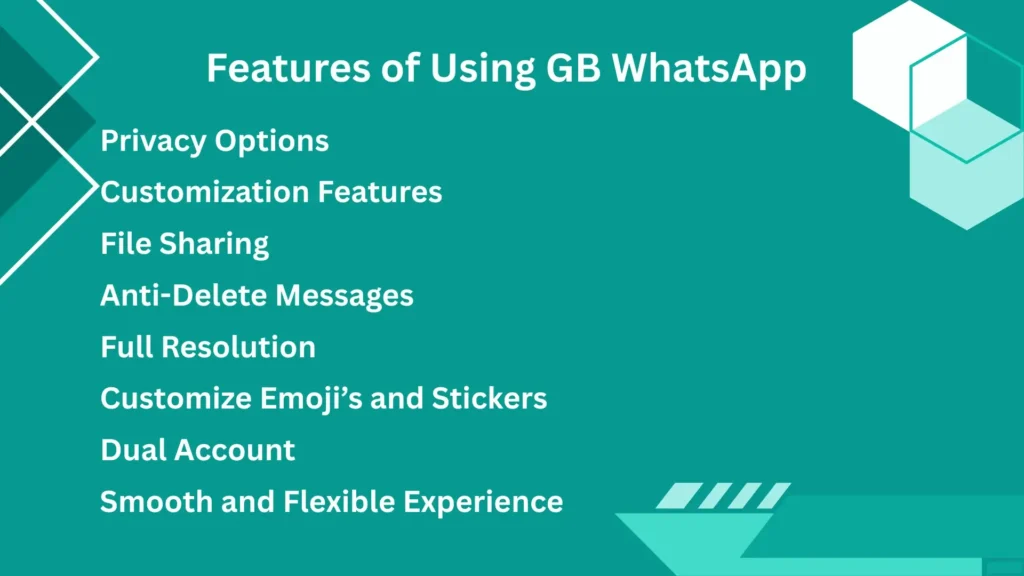 Features of Using GB WhatsApp

Privacy Options
Customization Features
File Sharing
Anti-Delete Messages
Full Resolution
Customize Emoji’s and Stickers
Dual Account
Smooth and Flexible Experience